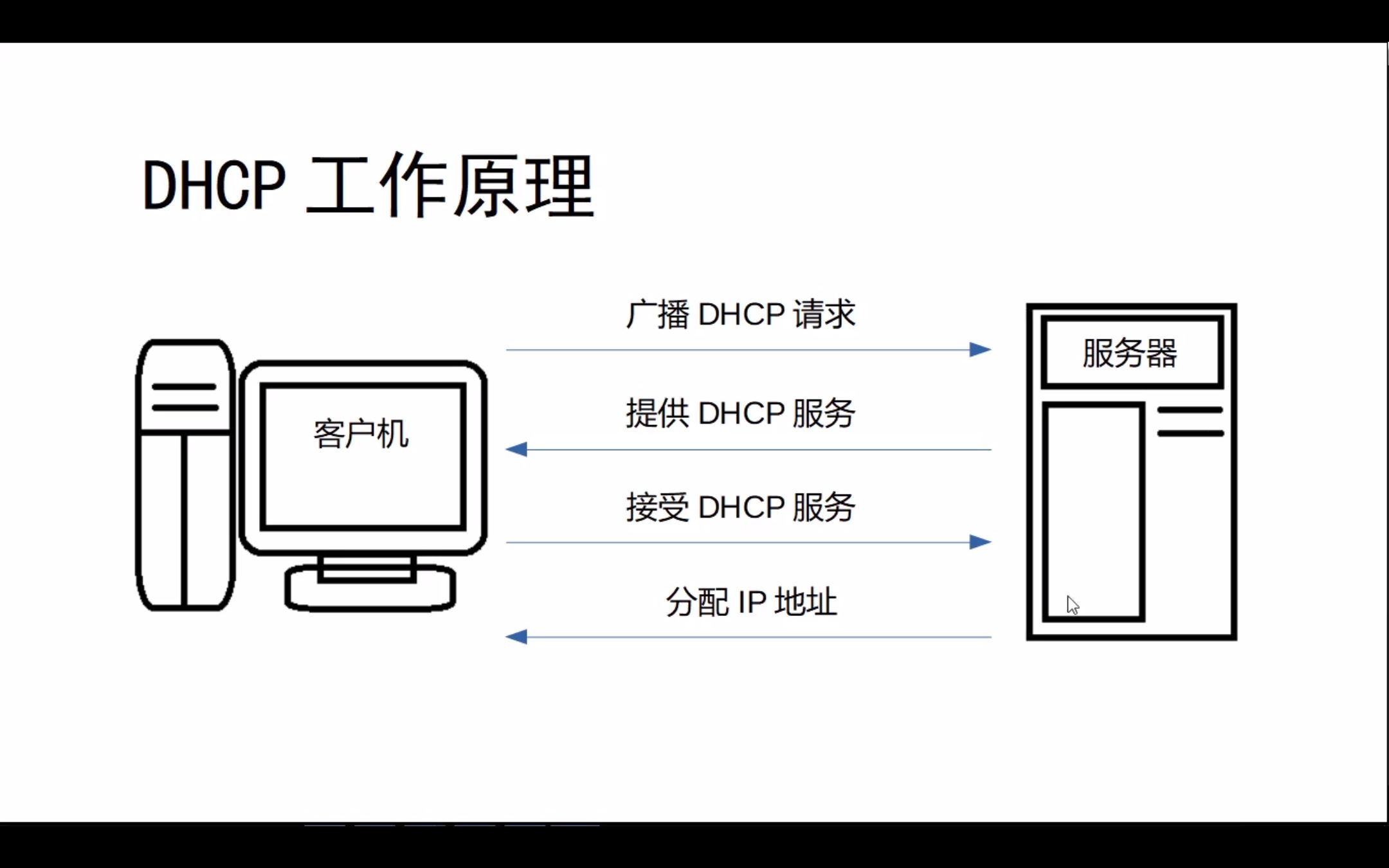 DHCP 工作原理

客户机

广播 DHCP 请求

提供 DHCP 服务

接受 DHCP 服务

分配 IP 地址

服务器